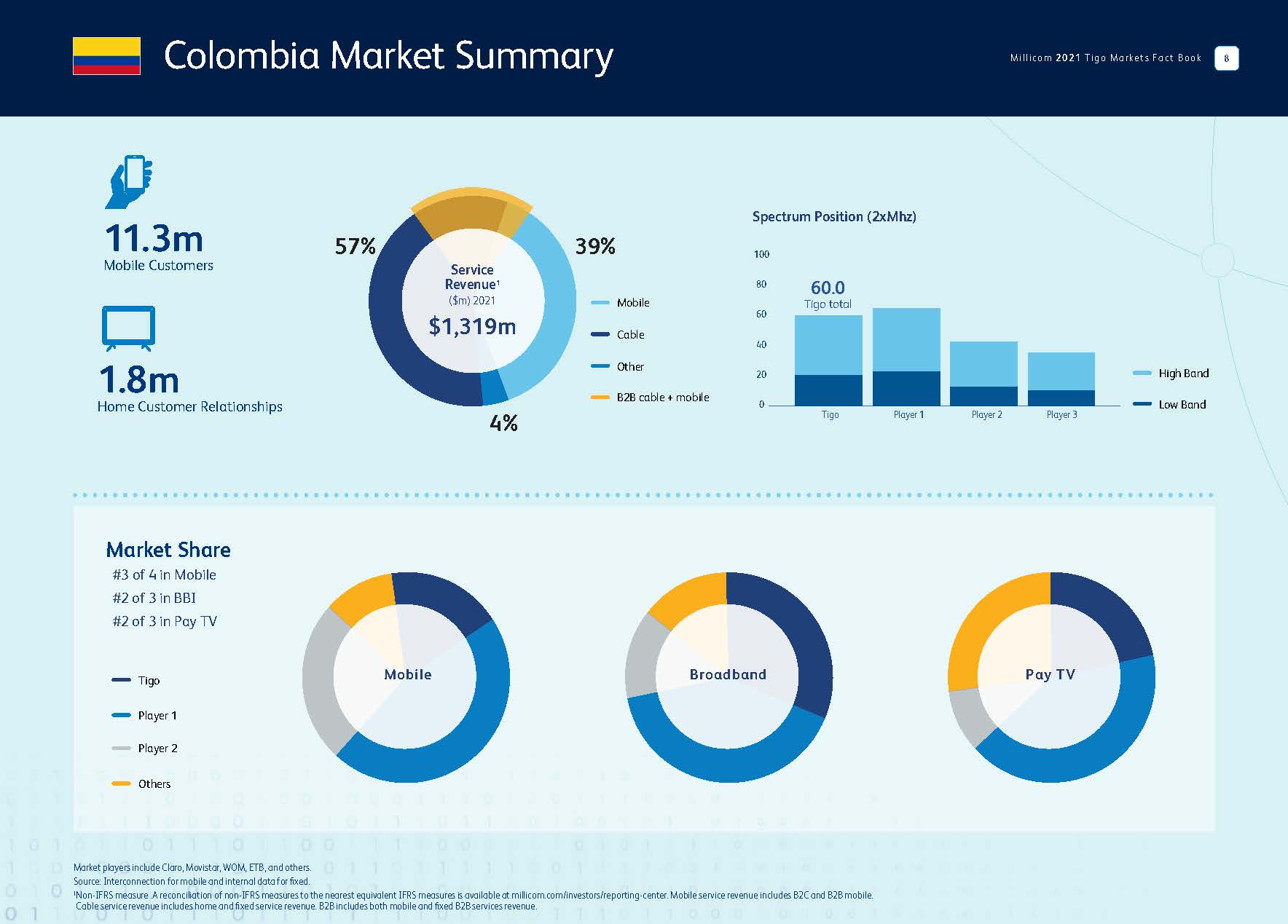 Colombia Market Summary

Millicom 2021 Tigo Markets Fact Book 8

11.3m
Mobile Customers

1.8m
Home Customer Relationships

57%

39%

4%

Service Revenue¹ ($m) 2021
$1,319m

Mobile
Cable
Other
B2B cable + mobile

Spectrum Position (2xMhz)

100
80
60
40
20
0

60.0
Tigo total

Tigo
Player 1
Player 2
Player 3

High Band
Low Band

Market Share
#3 of 4 in Mobile
#2 of 3 in BBI
#2 of 3 in Pay TV

Tigo
Player 1
Player 2
Others

Mobile

Broadband

Pay TV

Market players include Claro, Movistar, WOM, ETB, and others.
Source: Interconnection for mobile and internal data for fixed.
¹Non-IFRS measure. A reconciliation of non-IFRS measures to the nearest equivalent IFRS measures is available at millicom.com/investors/reporting-center. Mobile service revenue includes B2C and B2B mobile. Cable service revenue includes home and fixed service revenue. B2B includes both mobile and fixed B2B services revenue.